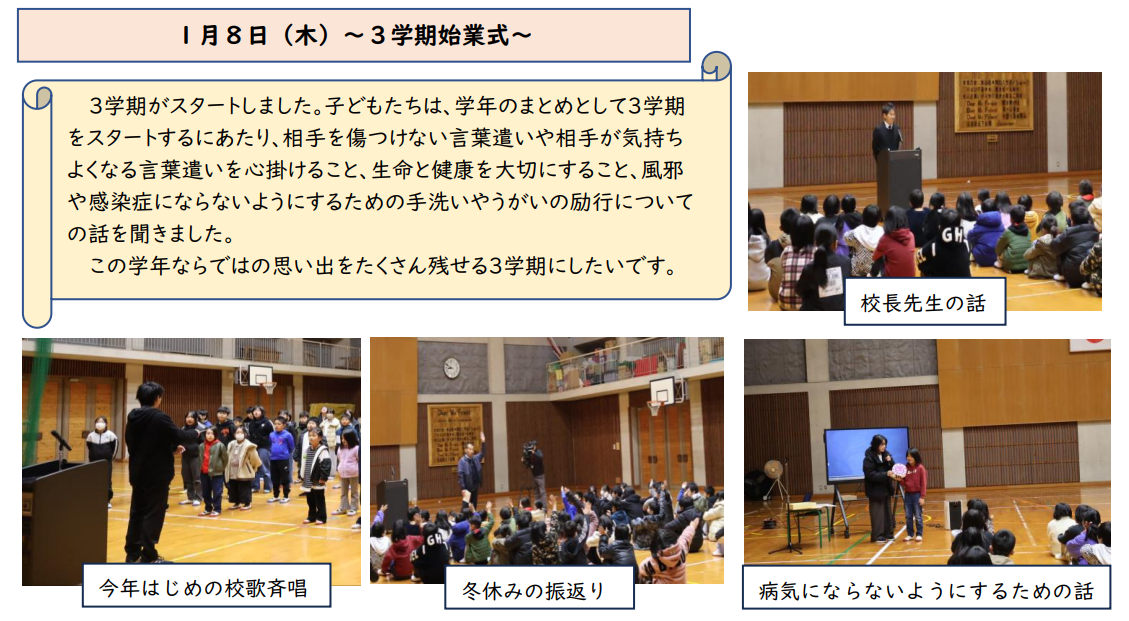 １月８日（木）～３学期始業式～

３学期がスタートしました。子どもたちは、学年のまとめとして３学期をスタートするにあたり、相手を傷つけない言葉遣いや相手が気持ちよくなる言葉遣いを心掛けること、生命と健康を大切にすること、風邪や感染症にならないようにするための手洗いやうがいの励行についての話を聞きました。

この学年ならではの思い出をたくさん残せる３学期にしたいです。

校長先生の話

今年はじめの校歌斉唱

冬休みの振返り

病気にならないようにするための話